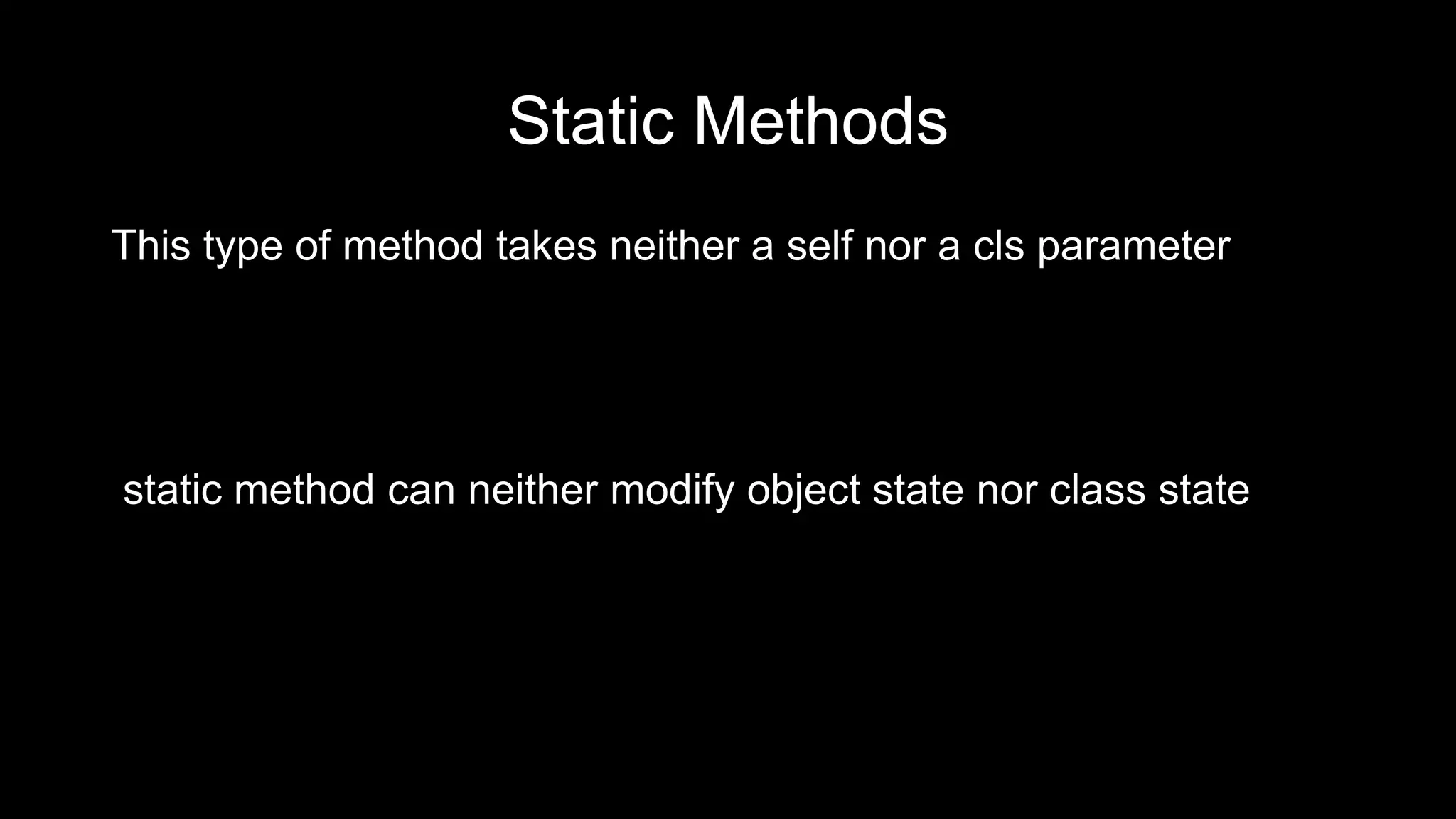 Static Methods

This type of method takes neither a self nor a cls parameter

static method can neither modify object state nor class state